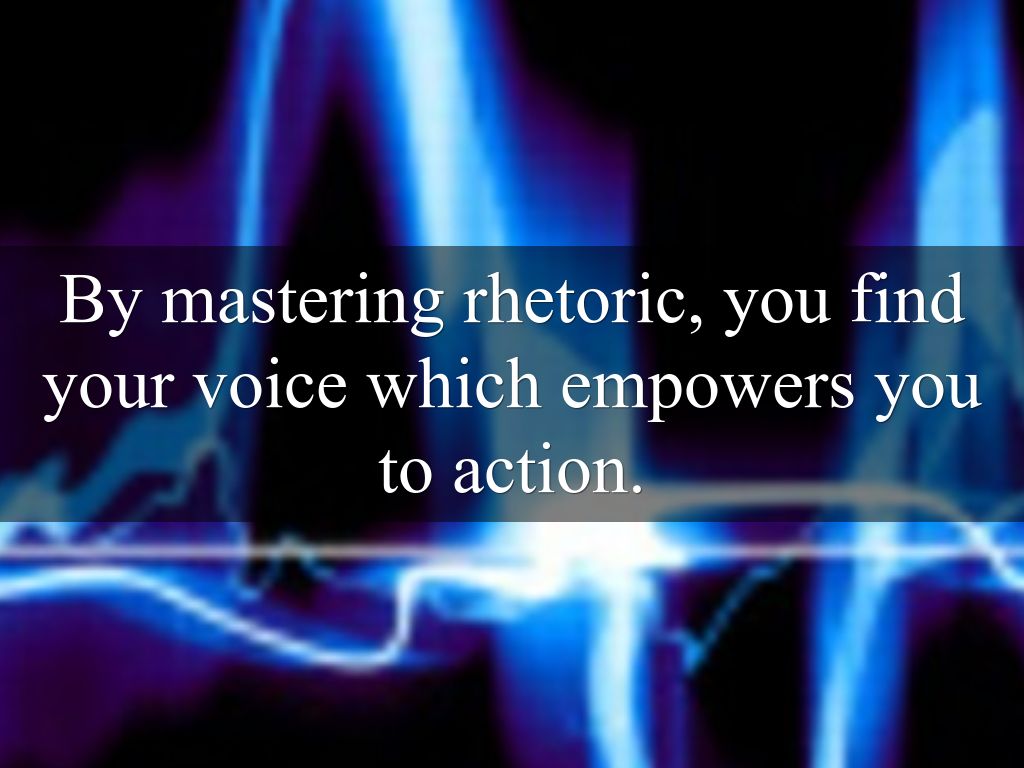 By mastering rhetoric, you find your voice which empowers you to action.